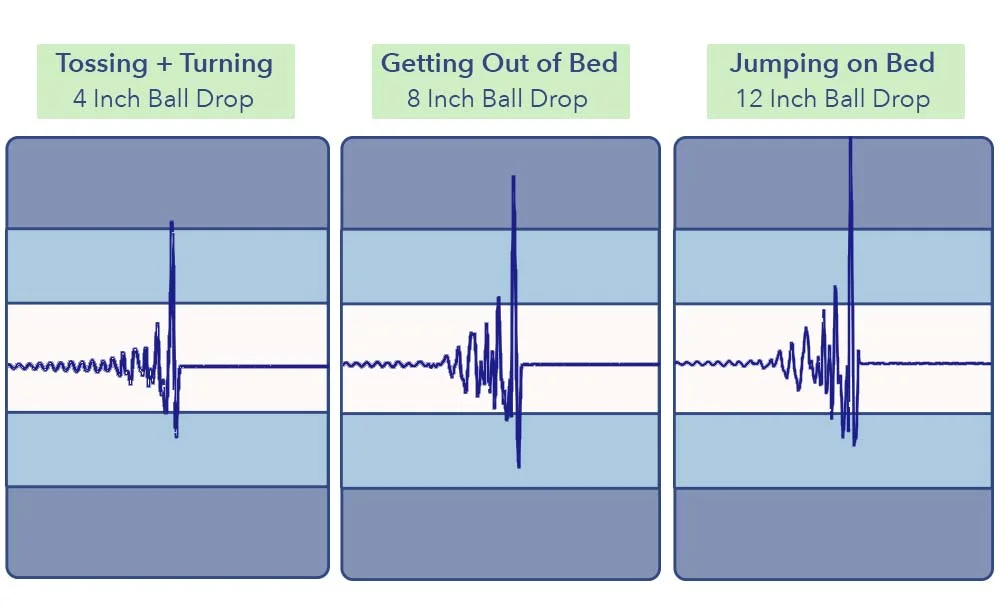 Tossing + Turning
4 Inch Ball Drop

Getting Out of Bed
8 Inch Ball Drop

Jumping on Bed
12 Inch Ball Drop